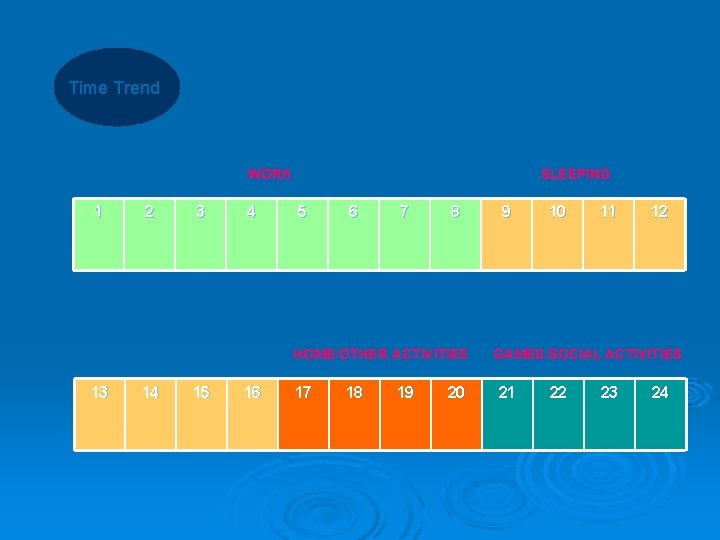 Time Trend

WORK

SLEEPING

| 1 | 2 | 3 | 4 | 5 | 6 | 7 | 8 | 9 | 10 | 11 | 12 |
|---|---|---|---|---|---|---|---|---|---|---|---|

HOME/OTHER ACTIVITIES

GAMES/SOCIAL ACTIVITIES

| 13 | 14 | 15 | 16 | 17 | 18 | 19 | 20 | 21 | 22 | 23 | 24 |
|---|---|---|---|---|---|---|---|---|---|---|---|